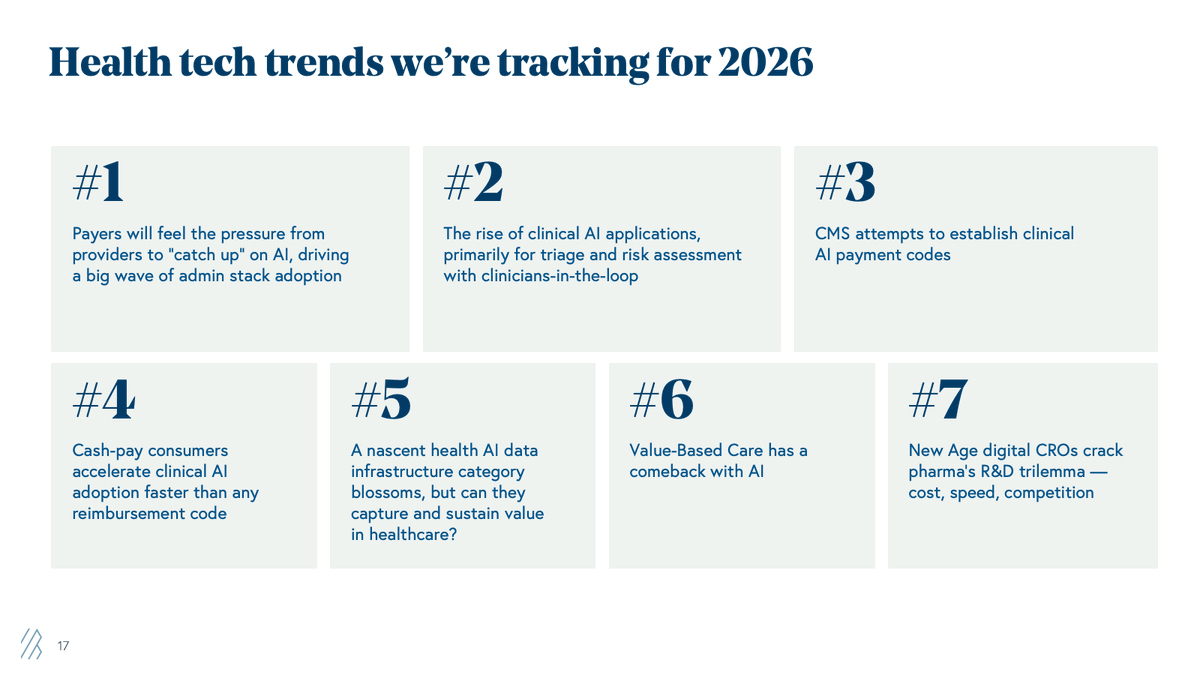 Health tech trends we're tracking for 2026

#1

Payers will feel the pressure from providers to "catch up" on AI, driving a big wave of admin stack adoption

#2

The rise of clinical AI applications, primarily for triage and risk assessment with clinicians-in-the-loop

#3

CMS attempts to establish clinical AI payment codes

#4

Cash-pay consumers accelerate clinical AI adoption faster than any reimbursement code

#5

A nascent health AI data infrastructure category blossoms, but can they capture and sustain value in healthcare?

#6

Value-Based Care has a comeback with AI

#7

New Age digital CROs crack pharma's R&D trilemma — cost, speed, competition

17